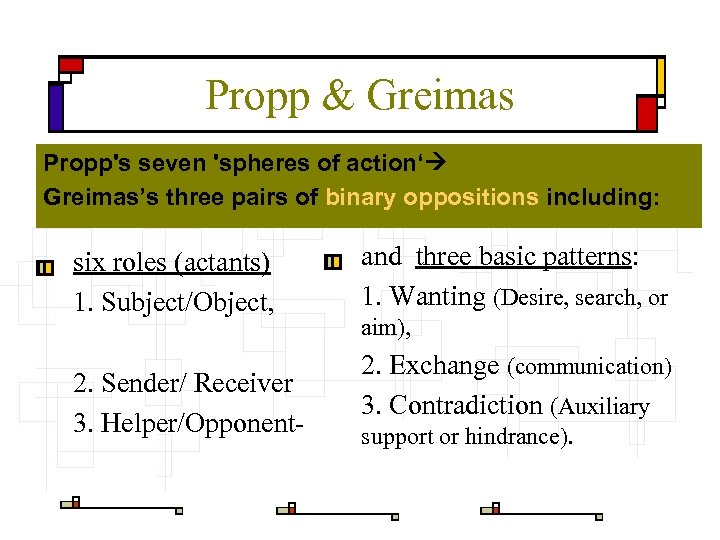 Propp & Greimas

Propp's seven 'spheres of action'→
Greimas's three pairs of binary oppositions including:

six roles (actants)
1. Subject/Object,

2. Sender/ Receiver
3. Helper/Opponent-

and three basic patterns:
1. Wanting (Desire, search, or aim),
2. Exchange (communication)
3. Contradiction (Auxiliary support or hindrance).